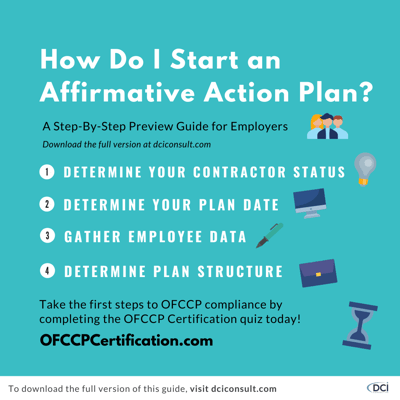 How Do I Start an Affirmative Action Plan?

A Step-By-Step Preview Guide for Employers

Download the full version at dciconsult.com

1 DETERMINE YOUR CONTRACTOR STATUS

2 DETERMINE YOUR PLAN DATE

3 GATHER EMPLOYEE DATA

4 DETERMINE PLAN STRUCTURE

Take the first steps to OFCCP compliance by completing the OFCCP Certification quiz today!

OFCCPCertification.com

To download the full version of this guide, visit dciconsult.com

DCI